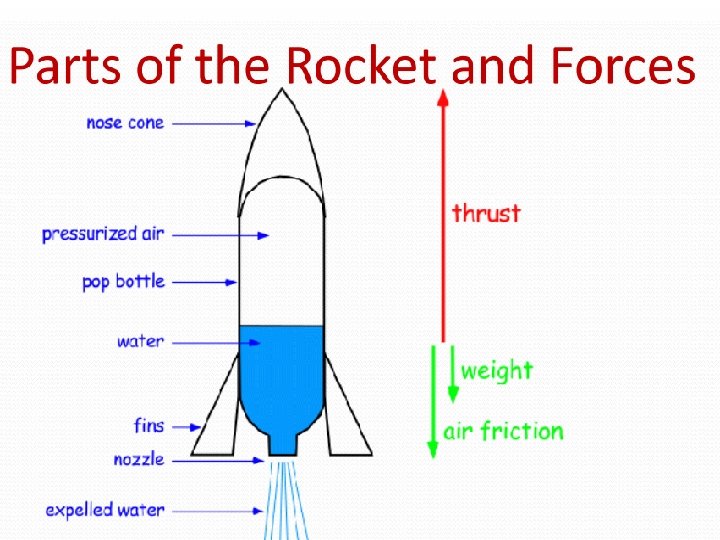 Parts of the Rocket and Forces

nose cone

pressurized air

pop bottle

water

fins

nozzle

expelled water

thrust

weight

air friction